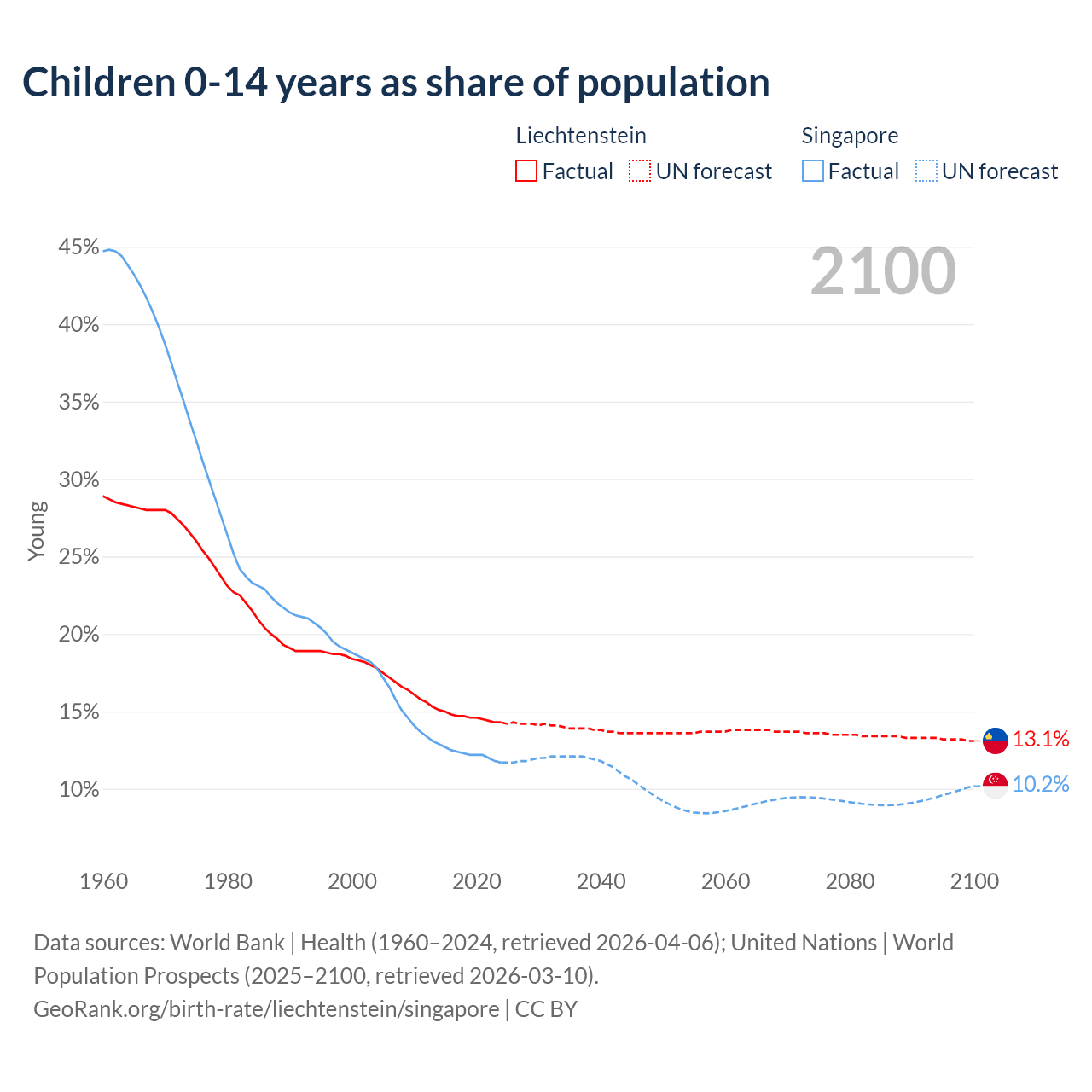 Children 0-14 years as share of population

Liechtenstein
Factual UN forecast

Singapore
Factual UN forecast

2100

45%
40%
35%
30%
25%
20%
15%
10%

Young

13.1%
10.2%

1960 1980 2000 2020 2040 2060 2080 2100

Data sources: World Bank | Health (1960–2024, retrieved 2026-04-06); United Nations | World Population Prospects (2025–2100, retrieved 2026-03-10).
GeoRank.org/birth-rate/liechtenstein/singapore | CC BY